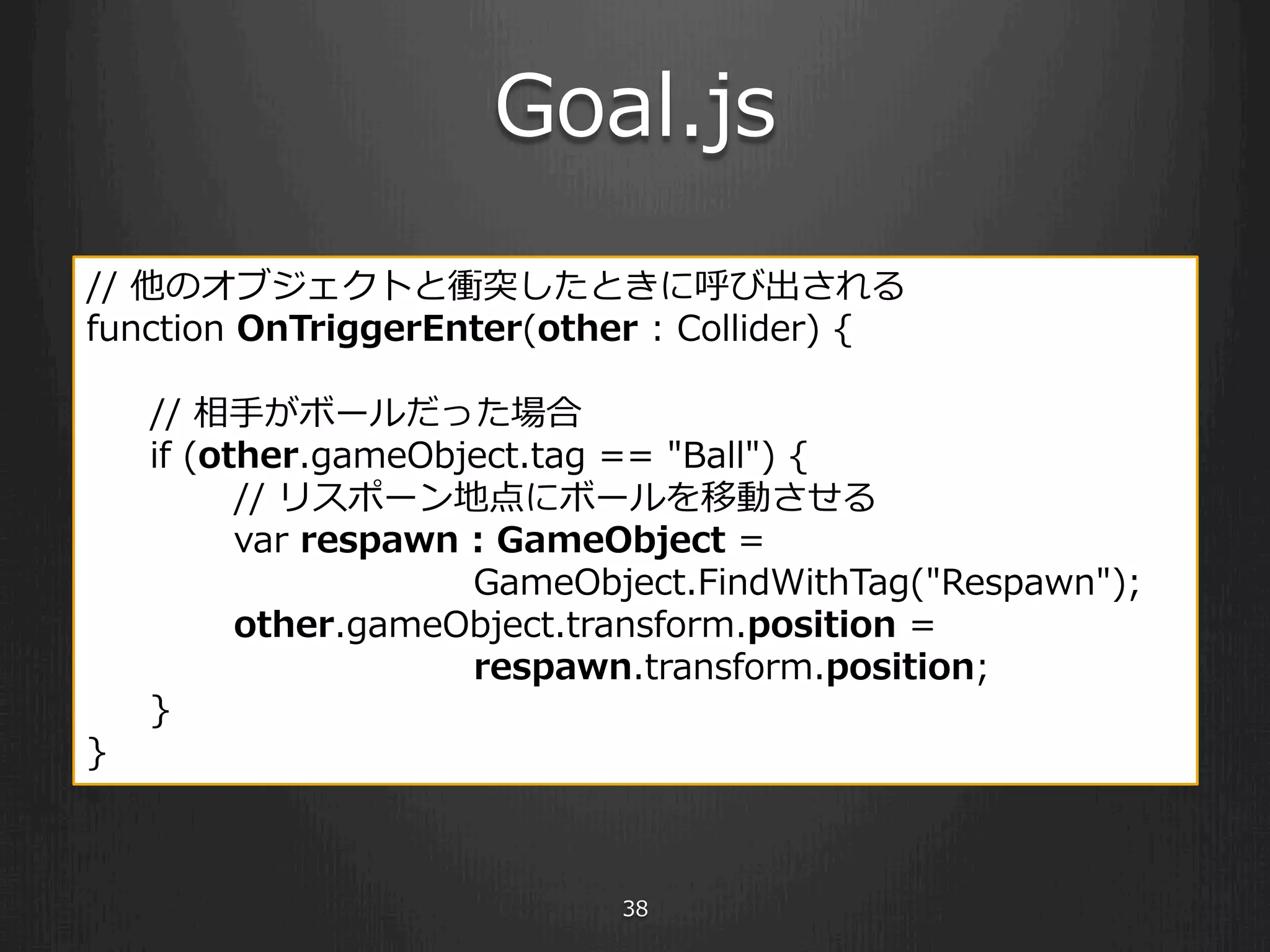 Goal.js

// 他のオブジェクトと衝突したときに呼び出される
function OnTriggerEnter(other : Collider) {

// 相手がボールだった場合
if (other.gameObject.tag == "Ball") {
// リスポーン地点にボールを移動させる
var respawn : GameObject =
GameObject.FindWithTag("Respawn");
other.gameObject.transform.position =
respawn.transform.position;
}
}

38